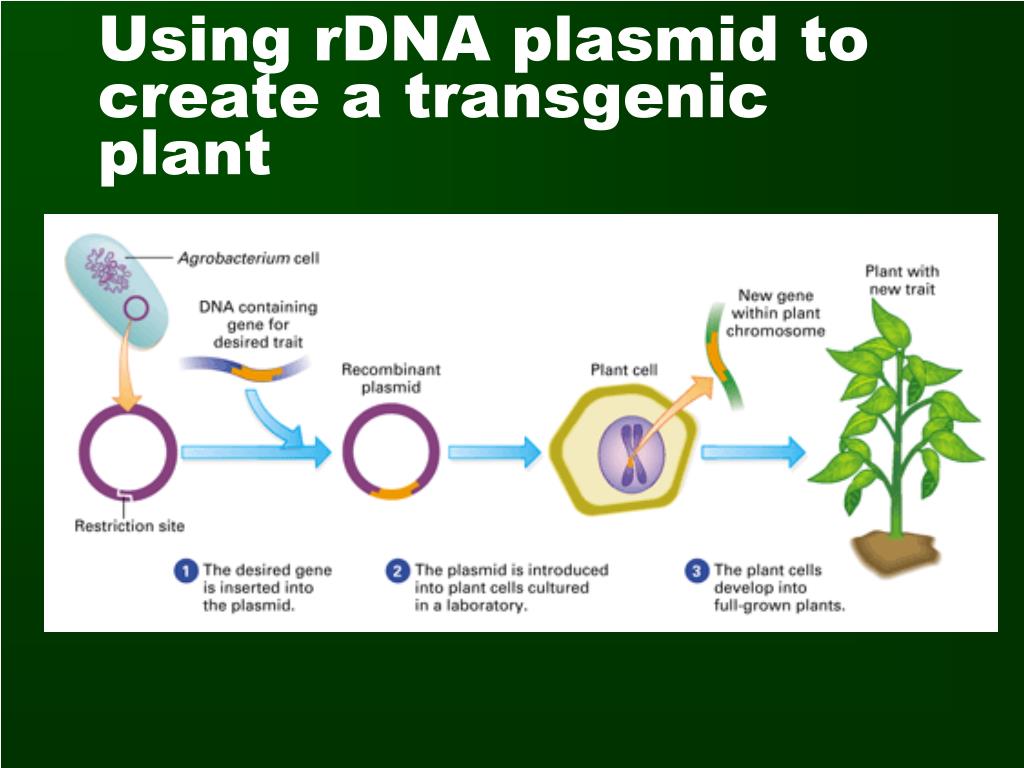 Using rDNA plasmid to create a transgenic plant

Agrobacterium cell

DNA containing gene for desired trait

Recombinant plasmid

Plant cell

New gene within plant chromosome

Plant with new trait

Restriction site

1 The desired gene is inserted into the plasmid.

2 The plasmid is introduced into plant cells cultured in a laboratory.

3 The plant cells develop into full-grown plants.